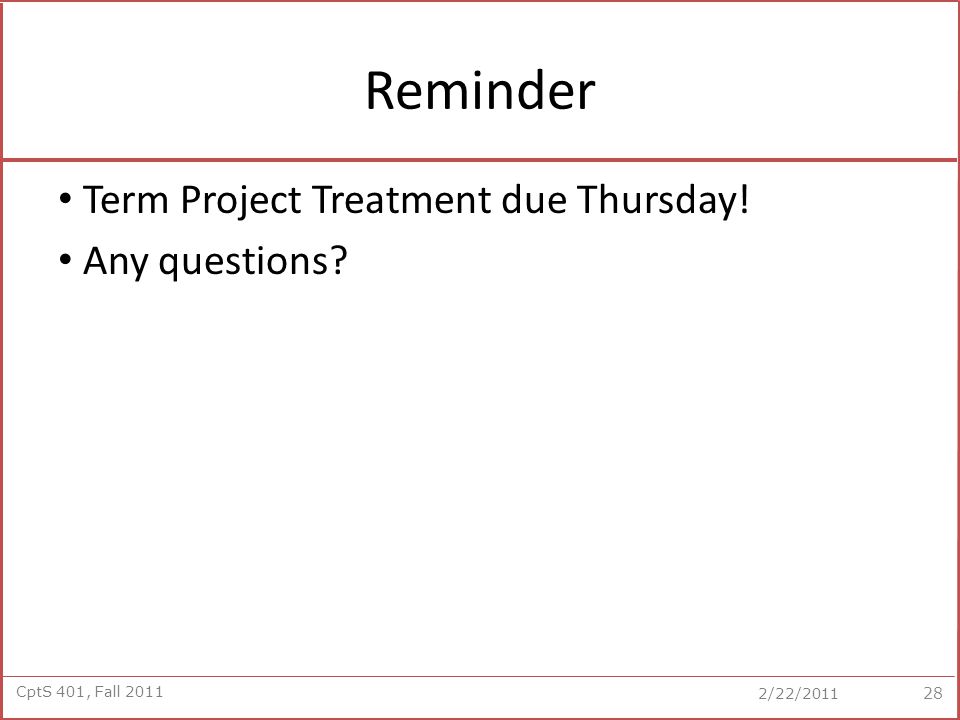 Reminder

• Term Project Treatment due Thursday!
• Any questions?

CptS 401, Fall 2011

2/22/2011

28